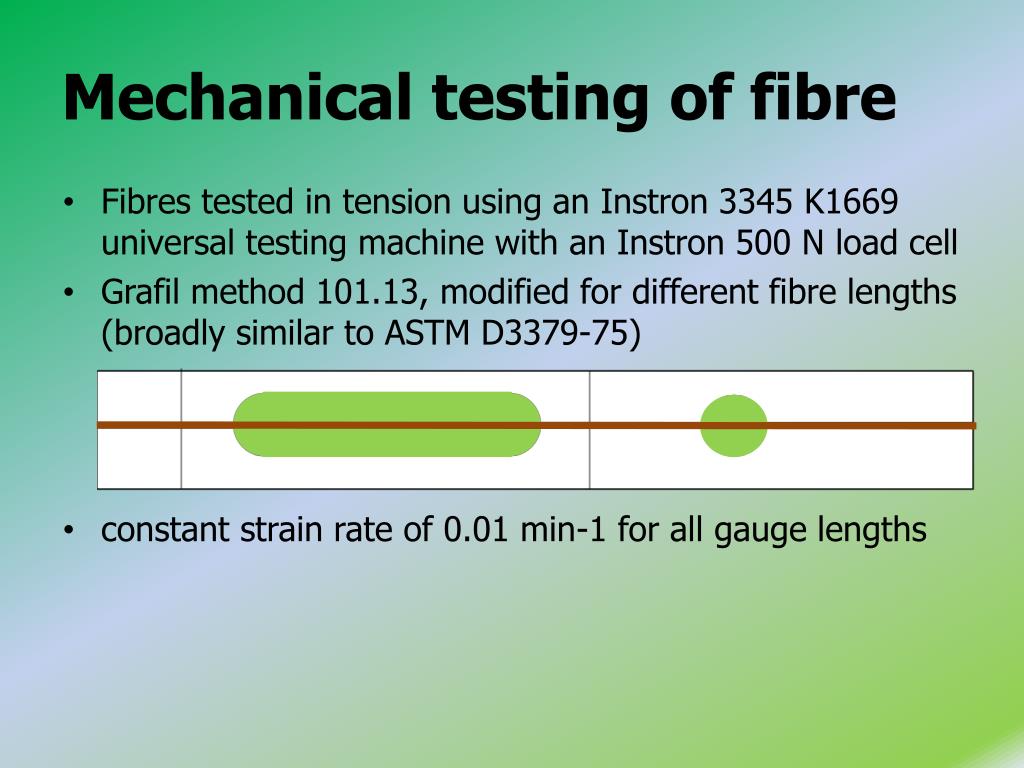 Mechanical testing of fibre

• Fibres tested in tension using an Instron 3345 K1669 universal testing machine with an Instron 500 N load cell
• Grafil method 101.13, modified for different fibre lengths (broadly similar to ASTM D3379-75)

• constant strain rate of 0.01 min-1 for all gauge lengths